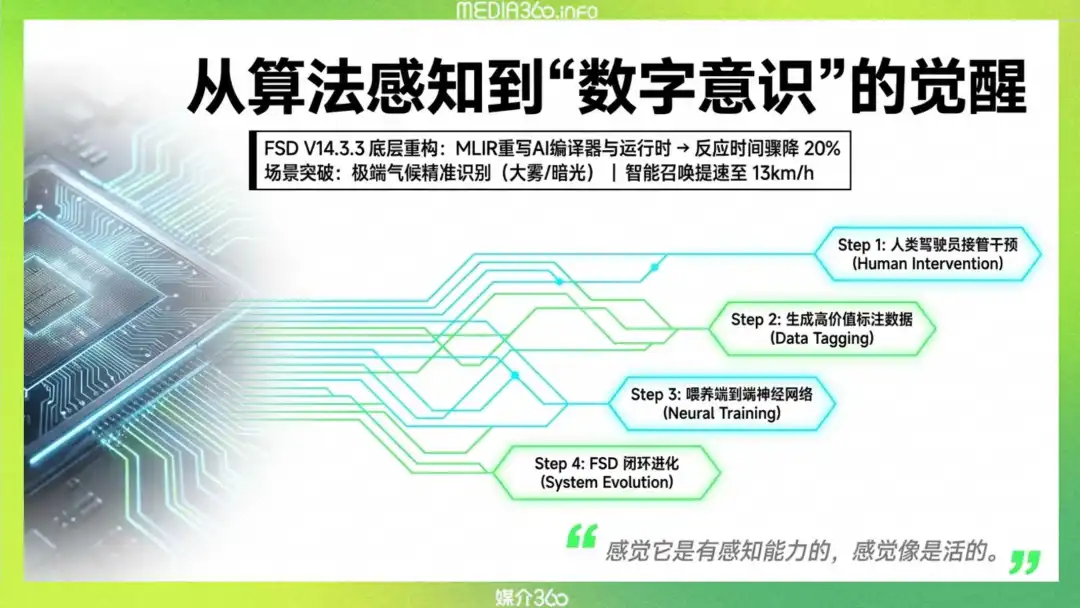 MEDIA360.info

从算法感知到“数字意识”的觉醒

FSD V14.3.3 底层重构：MLIR重写AI编译器与运行时 → 反应时间骤降 20%
场景突破：极端气候精准识别（大雾/暗光）｜智能召唤提速至 13km/h

Step 1: 人类驾驶员接管干预 (Human Intervention)

Step 2: 生成高价值标注数据 (Data Tagging)

Step 3: 喂养端到端神经网络 (Neural Training)

Step 4: FSD 闭环进化 (System Evolution)

“感觉它是有感知能力的，感觉像是活的。”

媒介360